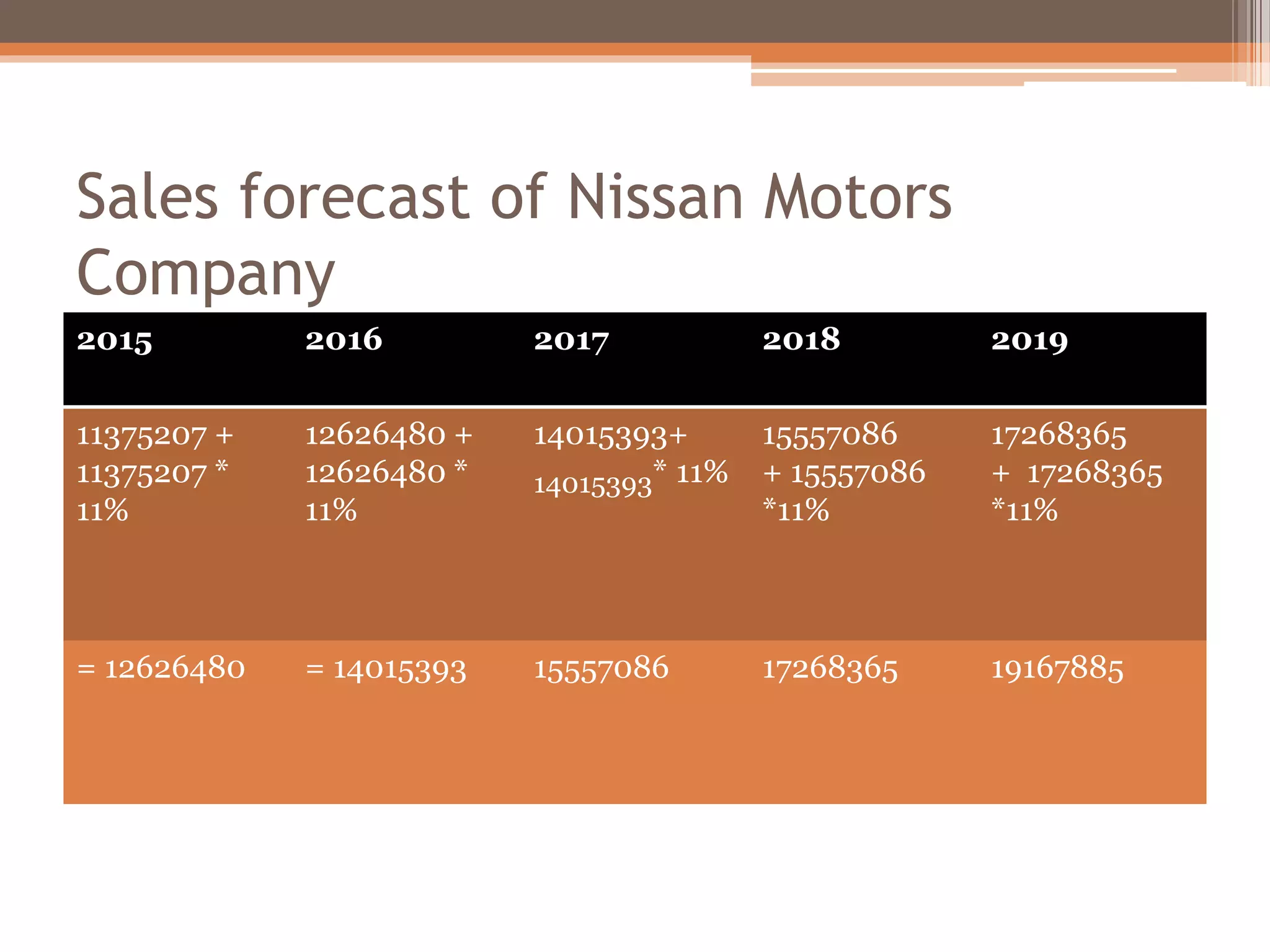 Sales forecast of Nissan Motors Company

| 2015 | 2016 | 2017 | 2018 | 2019 |
|---|---|---|---|---|
| 11375207 + 11375207 * 11% | 12626480 + 12626480 * 11% | 14015393+ 14015393 * 11% | 15557086 + 15557086 *11% | 17268365 + 17268365 *11% |
| = 12626480 | = 14015393 | 15557086 | 17268365 | 19167885 |